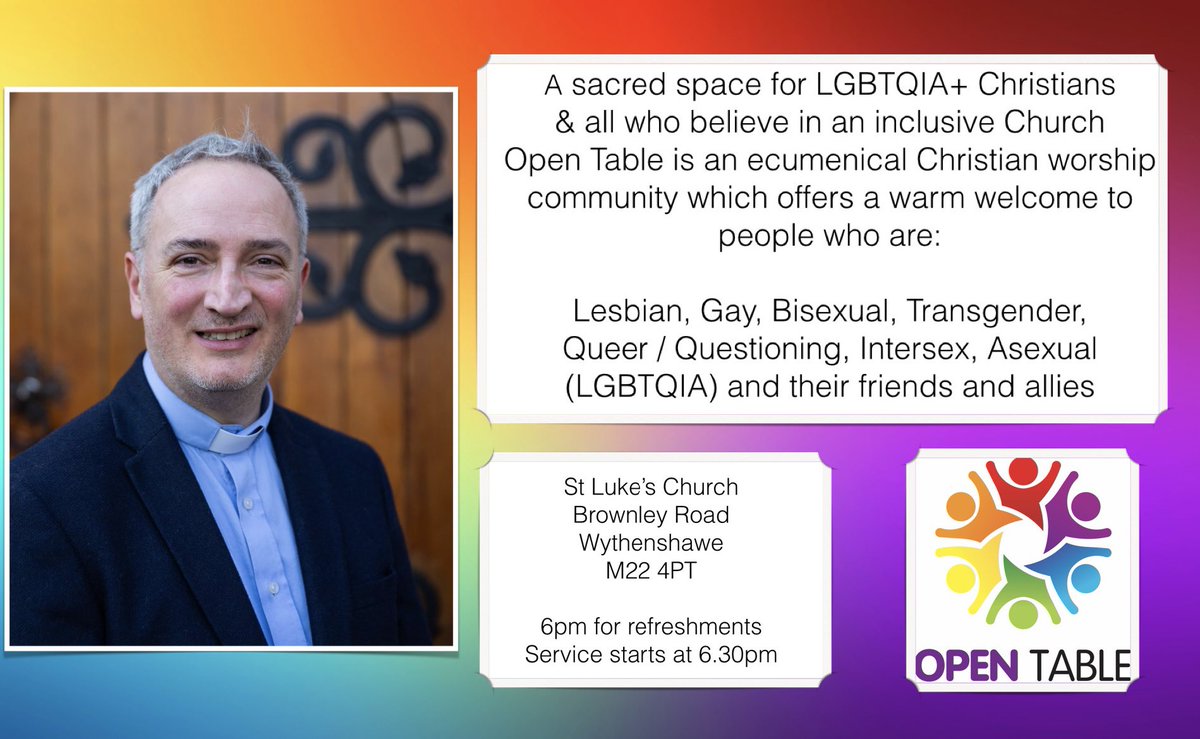 A sacred space for LGBTQIA+ Christians
& all who believe in an inclusive Church
Open Table is an ecumenical Christian worship community which offers a warm welcome to people who are:

Lesbian, Gay, Bisexual, Transgender, Queer / Questioning, Intersex, Asexual (LGBTQIA) and their friends and allies

St Luke's Church
Brownley Road
Wythenshawe
M22 4PT

6pm for refreshments
Service starts at 6.30pm

OPEN TABLE